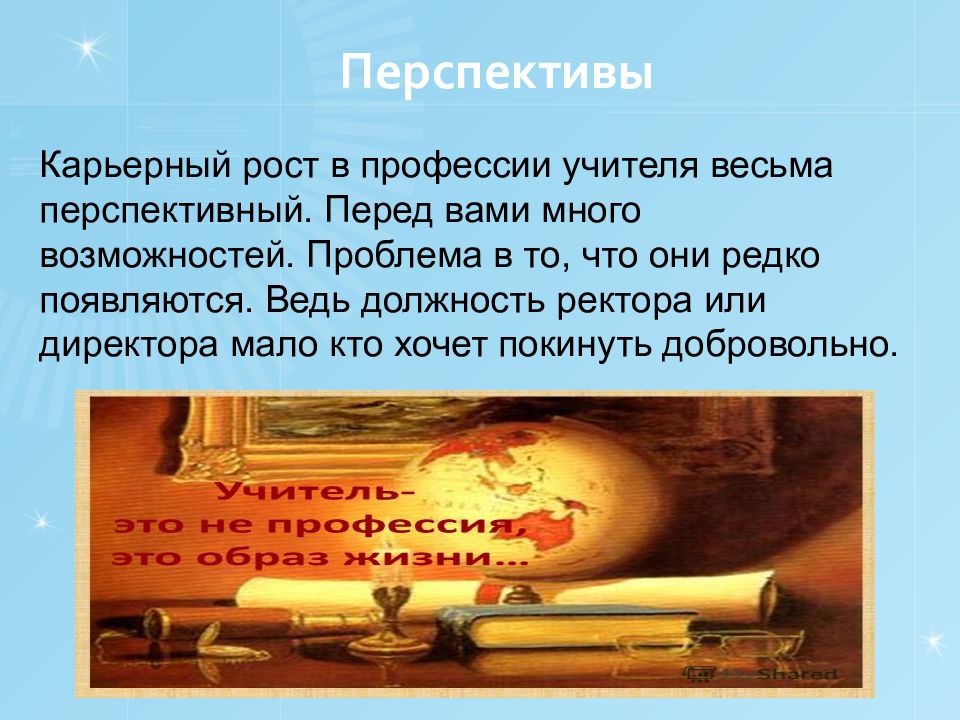 Перспективы

Карьерный рост в профессии учителя весьма перспективный. Перед вами много возможностей. Проблема в то, что они редко появляются. Ведь должность ректора или директора мало кто хочет покинуть добровольно.

Учитель-
это не профессия,
это образ жизни...

Shared